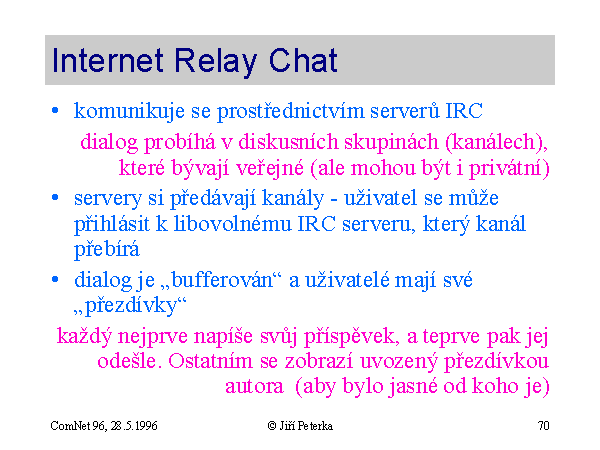 Internet Relay Chat

• komunikuje se prostřednictvím serverů IRC

dialog probíhá v diskusních skupinách (kanálech), které bývají veřejné (ale mohou být i privátní)

• servery si předávají kanály - uživatel se může přihlásit k libovolnému IRC serveru, který kanál přebírá

• dialog je „bufferován“ a uživatelé mají své „přezdívky“

každý nejprve napíše svůj příspěvek, a teprve pak jej odešle. Ostatním se zobrazí uvozený přezdívkou autora (aby bylo jasné od koho je)

ComNet 96, 28.5.1996

© Jiří Peterka

70